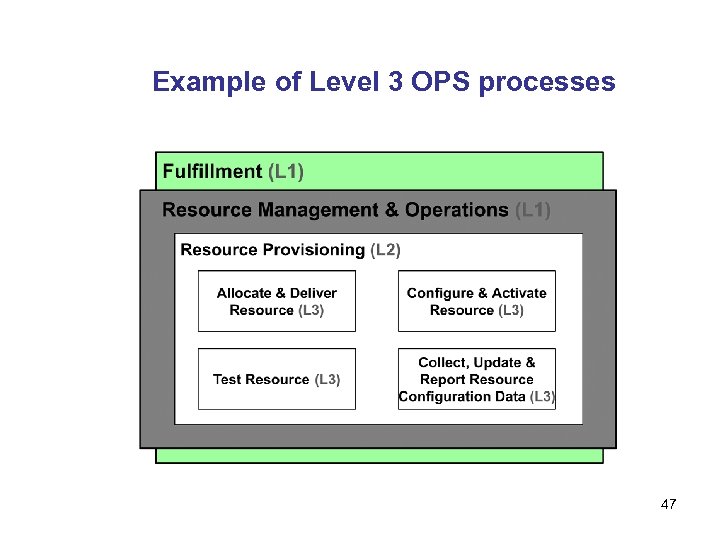 Example of Level 3 OPS processes

Fulfillment (L1)

Resource Management & Operations (L1)

Resource Provisioning (L2)

Allocate & Deliver Resource (L3)

Configure & Activate Resource (L3)

Test Resource (L3)

Collect, Update & Report Resource Configuration Data (L3)

47